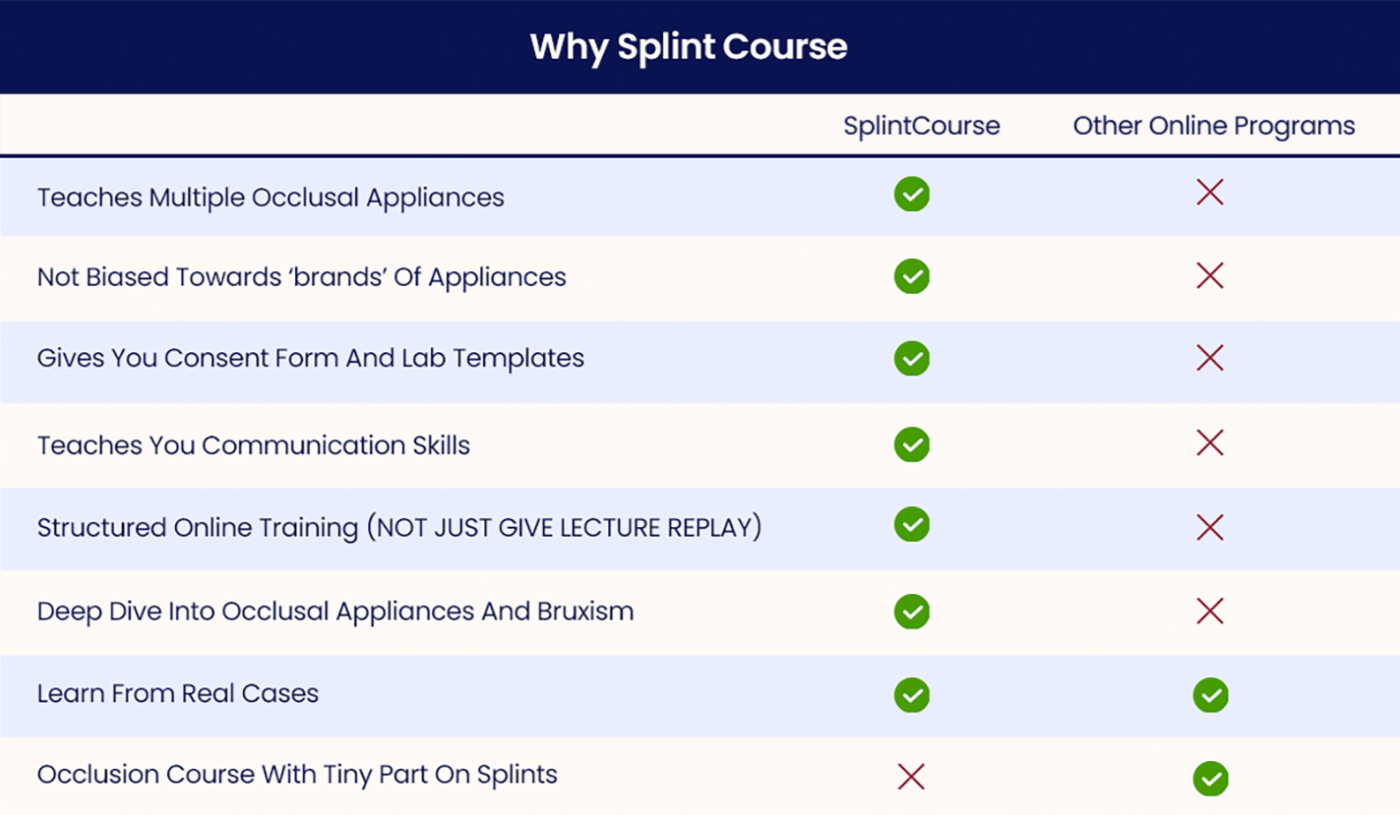 Why Splint Course

| | SplintCourse | Other Online Programs |
|---|---|---|
| Teaches Multiple Occlusal Appliances | ✓ | ✗ |
| Not Biased Towards 'brands' Of Appliances | ✓ | ✗ |
| Gives You Consent Form And Lab Templates | ✓ | ✗ |
| Teaches You Communication Skills | ✓ | ✗ |
| Structured Online Training (NOT JUST GIVE LECTURE REPLAY) | ✓ | ✗ |
| Deep Dive Into Occlusal Appliances And Bruxism | ✓ | ✗ |
| Learn From Real Cases | ✓ | ✓ |
| Occlusion Course With Tiny Part On Splints | ✗ | ✓ |